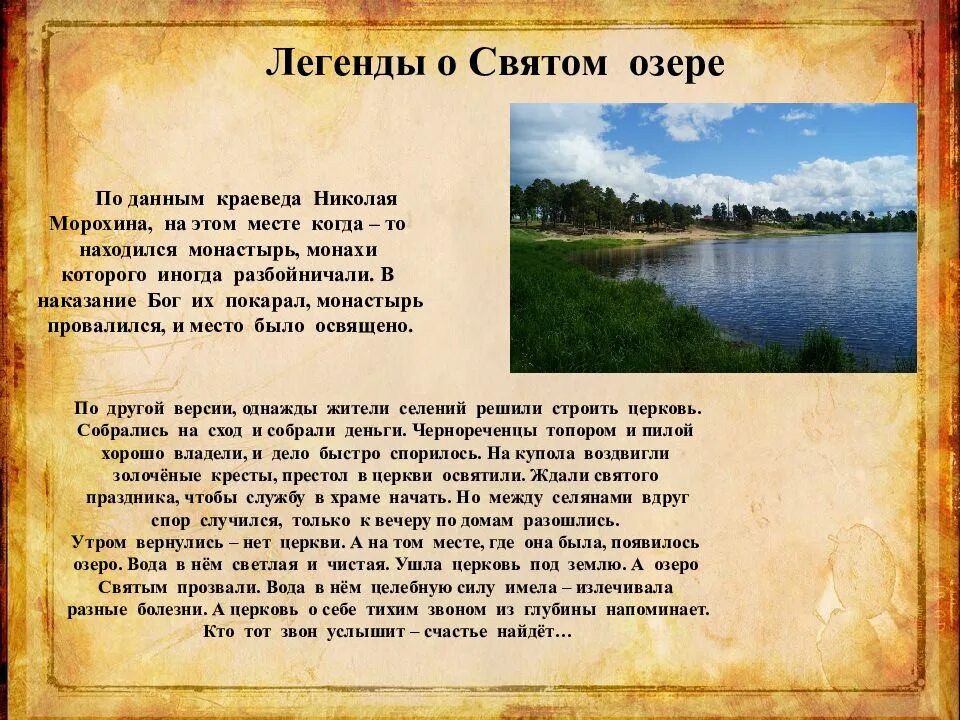 Легенды о Святом озере

По данным краеведа Николая Морохина, на этом месте когда – то находился монастырь, монахи которого иногда разбойничали. В наказание Бог их покарал, монастырь провалился, и место было освящено.

По другой версии, однажды жители селений решили строить церковь. Собрались на сход и собрали деньги. Чернореченцы топором и пилой хорошо владели, и дело быстро спорилось. На купола воздвигли золочёные кресты, престол в церкви освятили. Ждали святого праздника, чтобы службу в храме начать. Но между селянами вдруг спор случился, только к вечеру по домам разошлись.
Утром вернулись – нет церкви. А на том месте, где она была, появилось озеро. Вода в нём светлая и чистая. Ушла церковь под землю. А озеро Святым прозвали. Вода в нём целебную силу имела – излечивала разные болезни. А церковь о себе тихим звоном из глубины напоминает. Кто тот звон услышит – счастье найдёт…